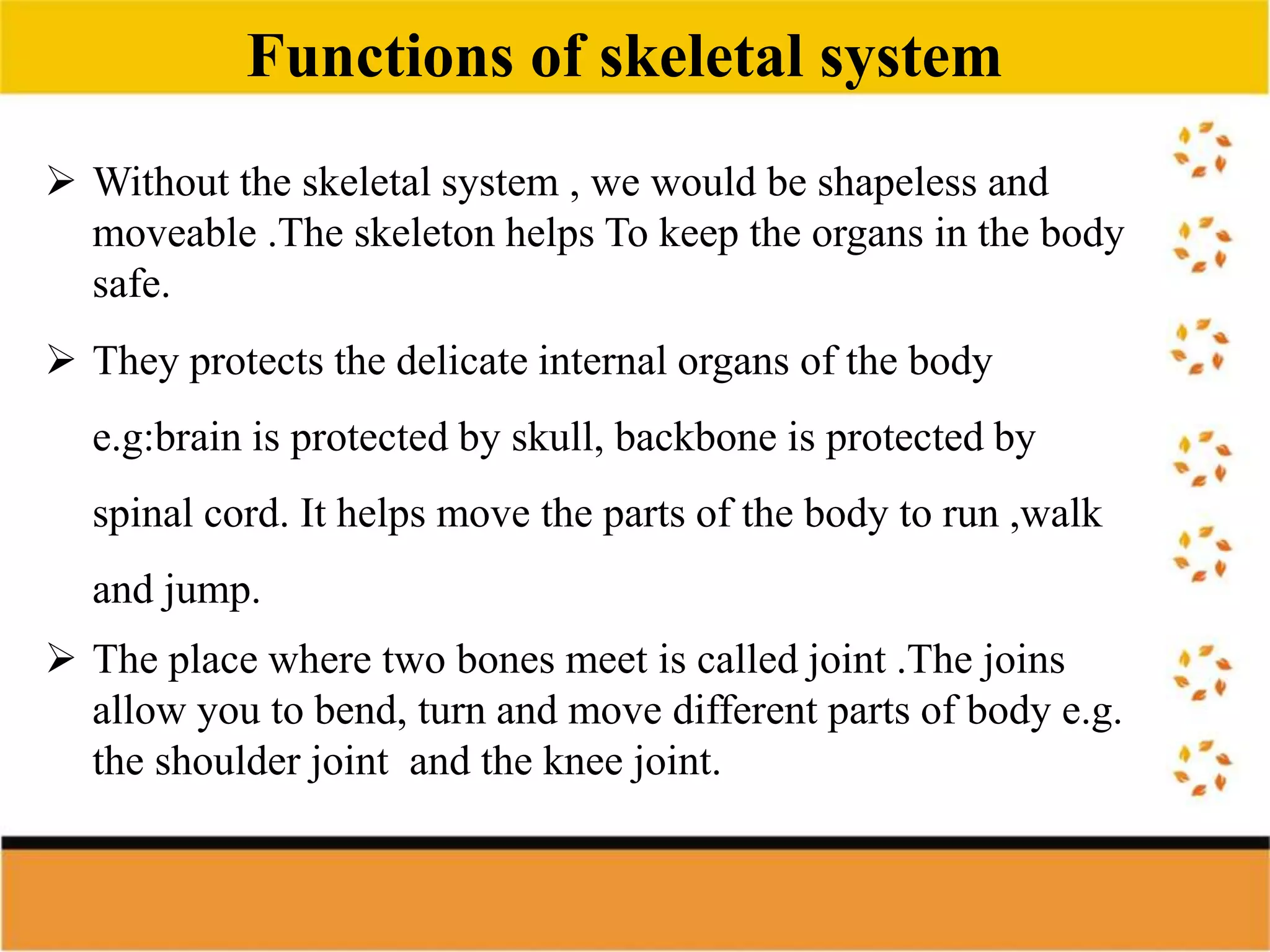 Functions of skeletal system

➢ Without the skeletal system , we would be shapeless and moveable .The skeleton helps To keep the organs in the body safe.

➢ They protects the delicate internal organs of the body e.g:brain is protected by skull, backbone is protected by spinal cord. It helps move the parts of the body to run ,walk and jump.

➢ The place where two bones meet is called joint .The joins allow you to bend, turn and move different parts of body e.g. the shoulder joint  and the knee joint.